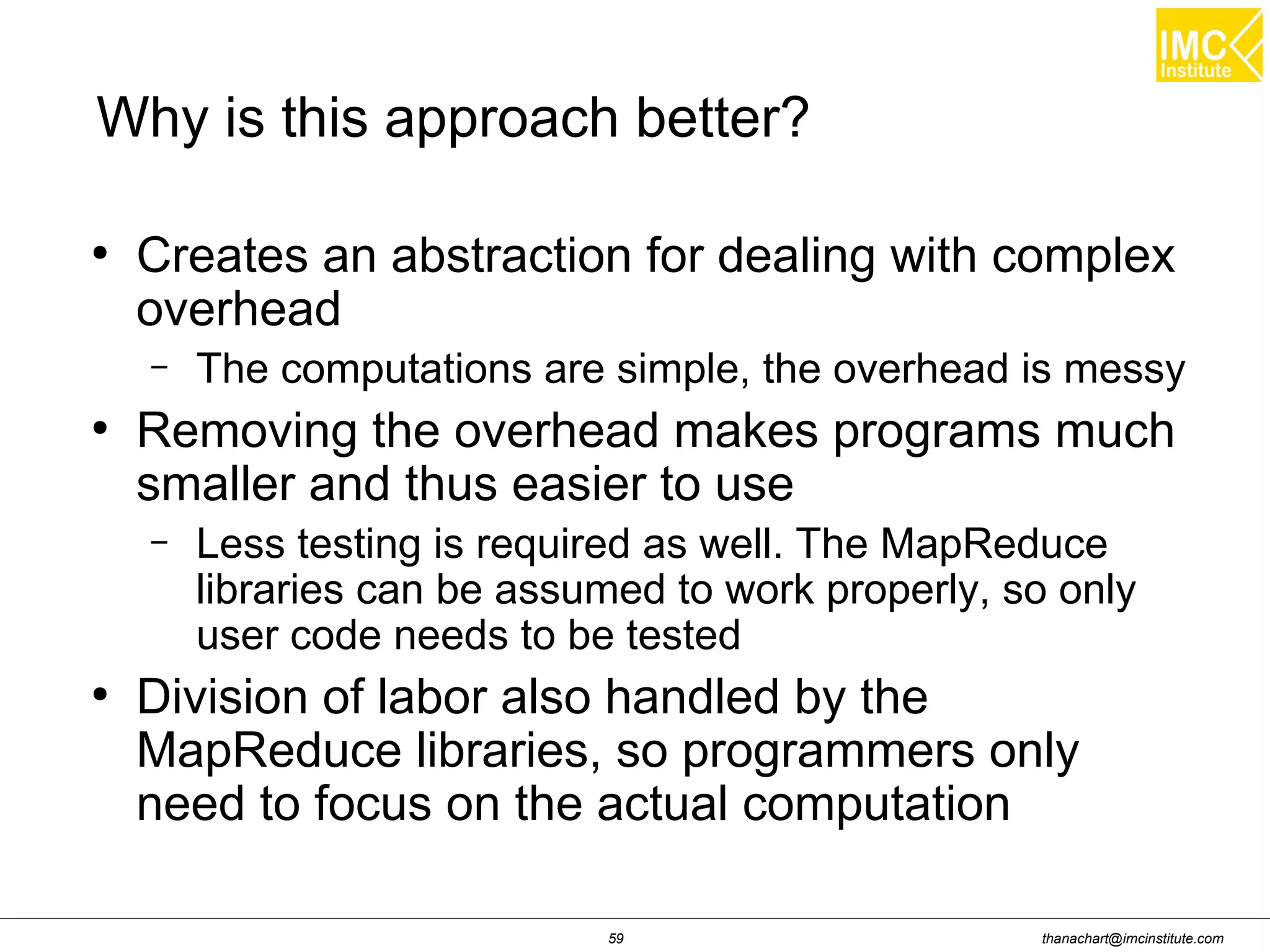 IMC Institute

Why is this approach better?

• Creates an abstraction for dealing with complex overhead
– The computations are simple, the overhead is messy

• Removing the overhead makes programs much smaller and thus easier to use
– Less testing is required as well. The MapReduce libraries can be assumed to work properly, so only user code needs to be tested

• Division of labor also handled by the MapReduce libraries, so programmers only need to focus on the actual computation

59

thanachart@imcinstitute.com